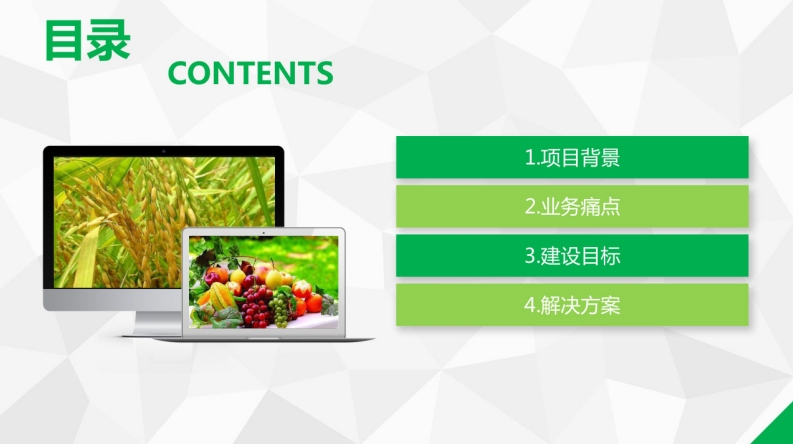 目录
CONTENTS

1.项目背景

2.业务痛点

3.建设目标

4.解决方案